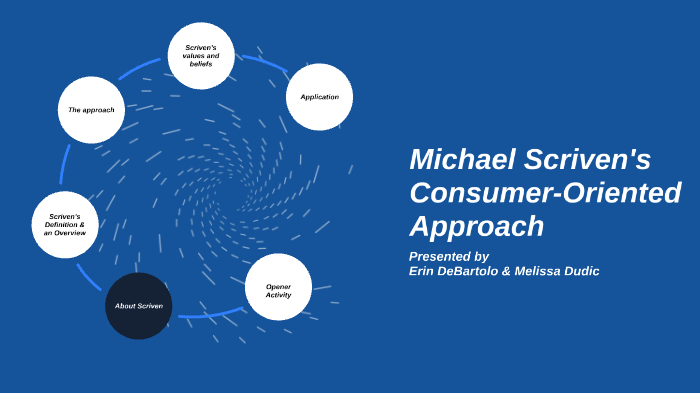 Scriven's values and beliefs

Application

The approach

Scriven's Definition & an Overview

About Scriven

Opener Activity

Michael Scriven's Consumer-Oriented Approach

Presented by
Erin DeBartolo & Melissa Dudic